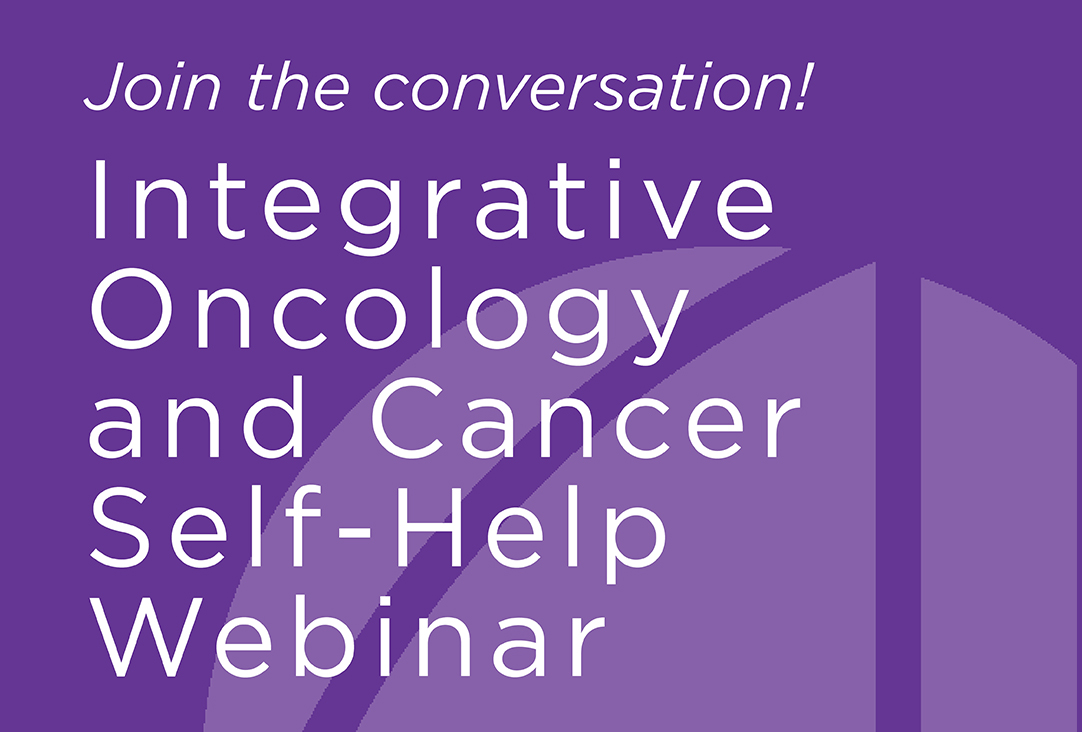 Join the conversation!

Integrative Oncology and Cancer Self-Help Webinar